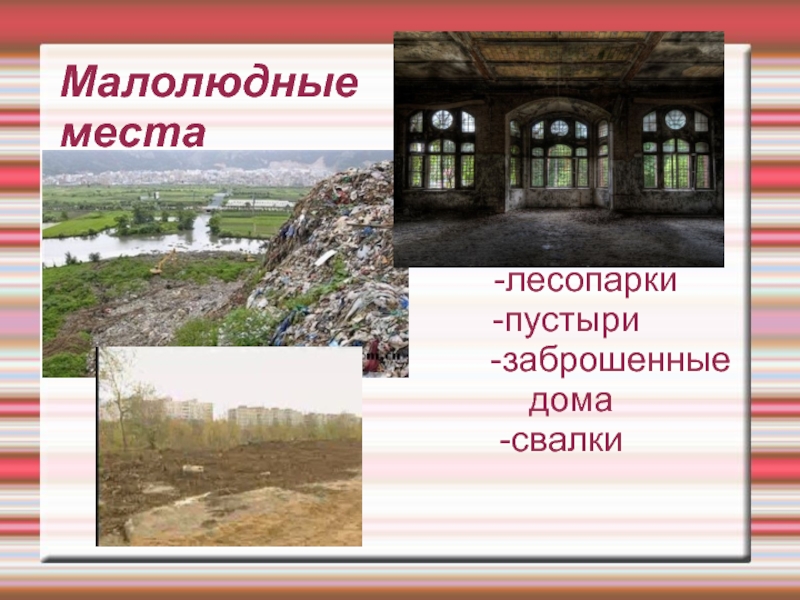 Малолюдные места

-лесопарки
-пустыри
-заброшенные дома
-свалки